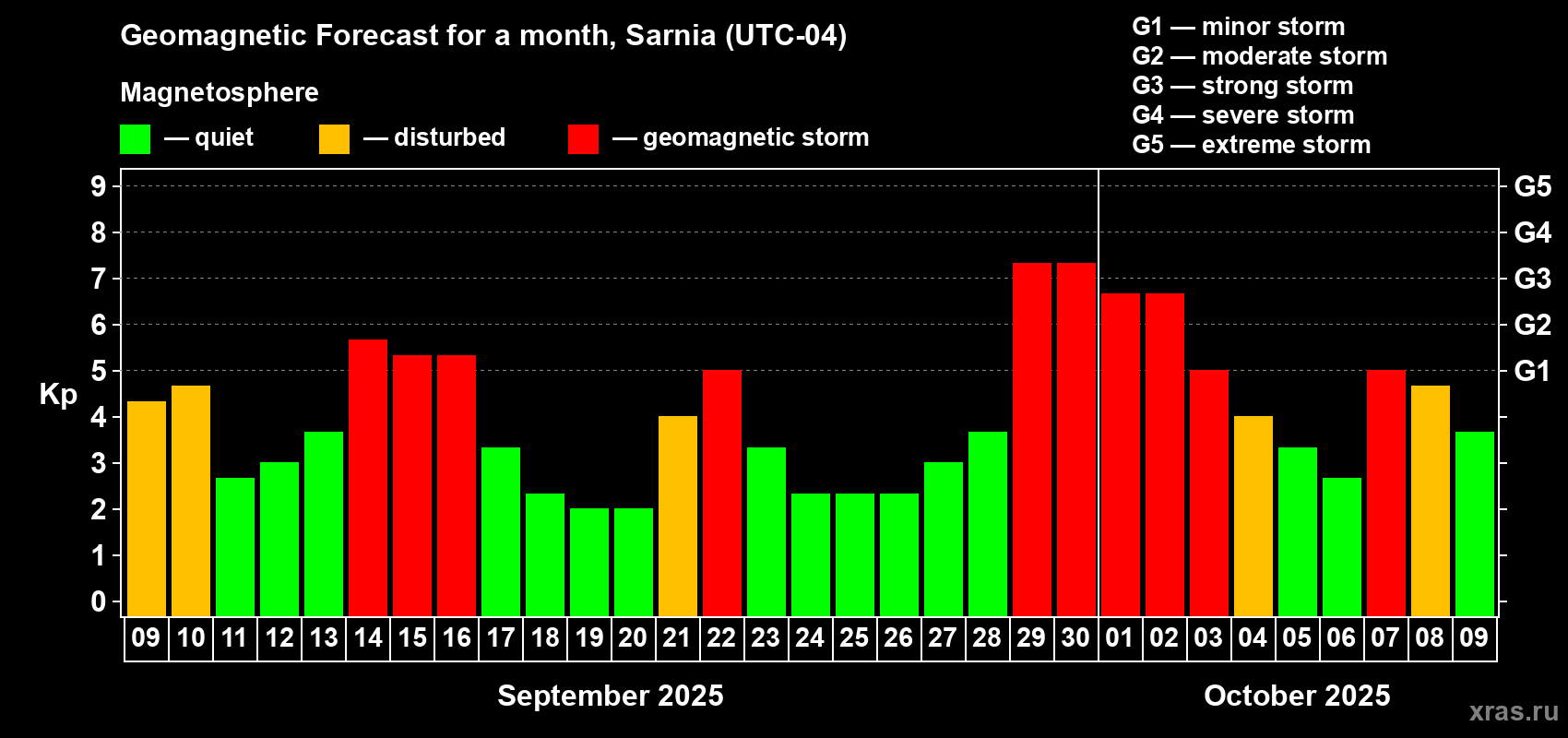 Geomagnetic Forecast for a month, Sarnia (UTC-04)

Magnetosphere

— quiet — disturbed — geomagnetic storm

G1 — minor storm
G2 — moderate storm
G3 — strong storm
G4 — severe storm
G5 — extreme storm

Kp

9
8
7
6
5
4
3
2
1
0

G5
G4
G3
G2
G1

09 10 11 12 13 14 15 16 17 18 19 20 21 22 23 24 25 26 27 28 29 30 01 02 03 04 05 06 07 08 09

September 2025

October 2025

xras.ru